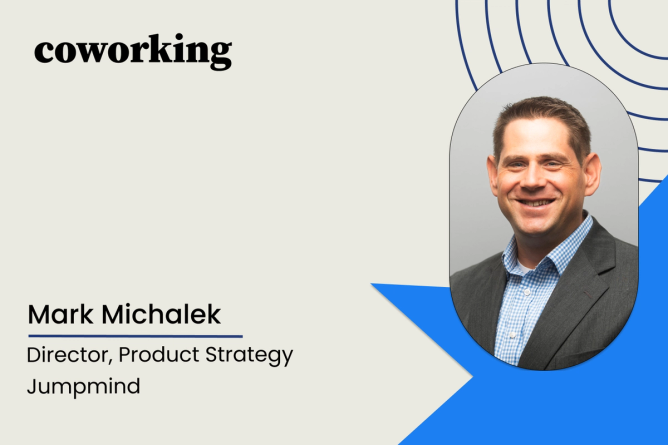 coworking

Mark Michalek

Director, Product Strategy
Jumpmind